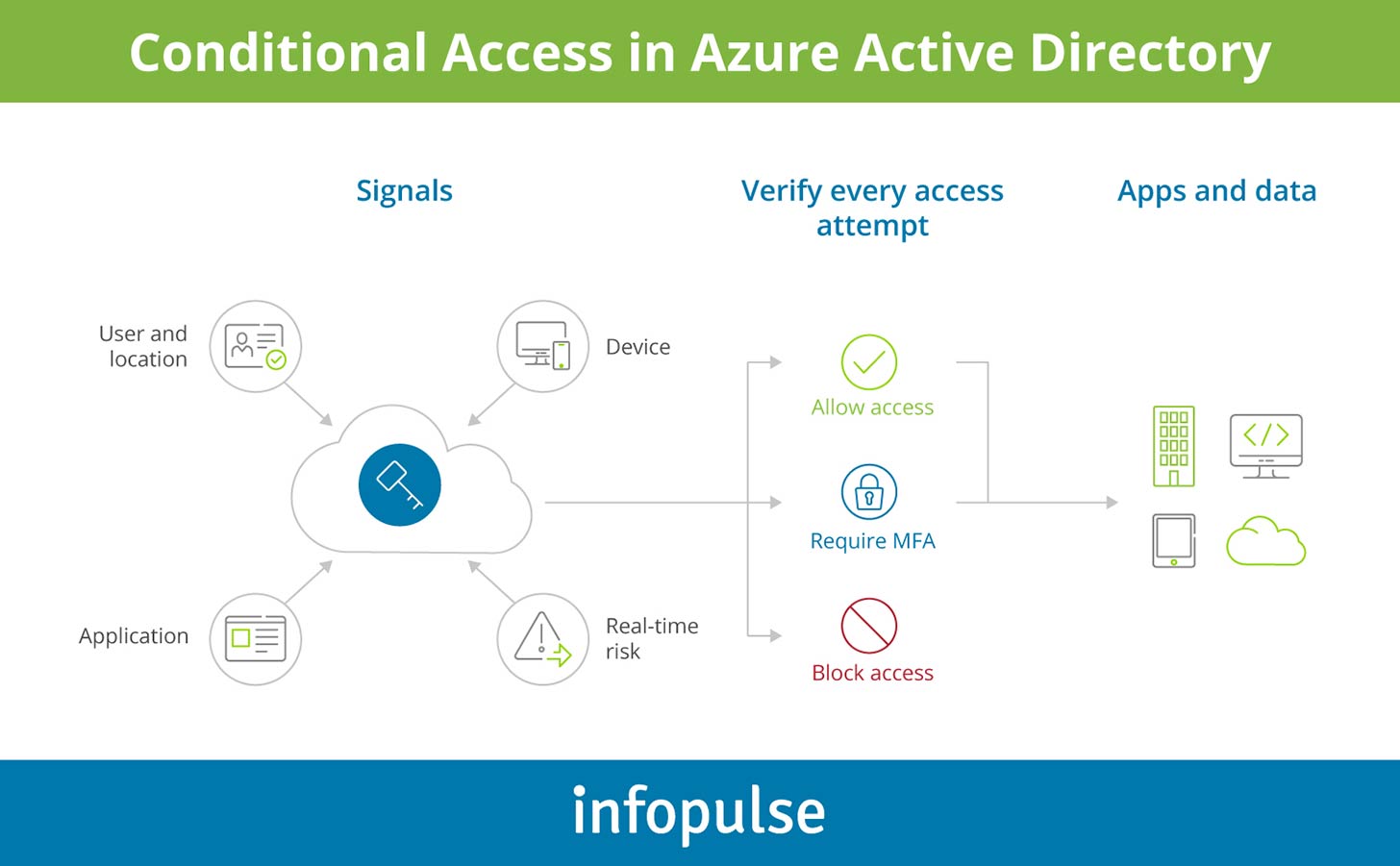 Conditional Access in Azure Active Directory

Signals

Verify every access attempt

Apps and data

User and location

Device

Application

Real-time risk

Allow access

Require MFA

Block access

infopulse